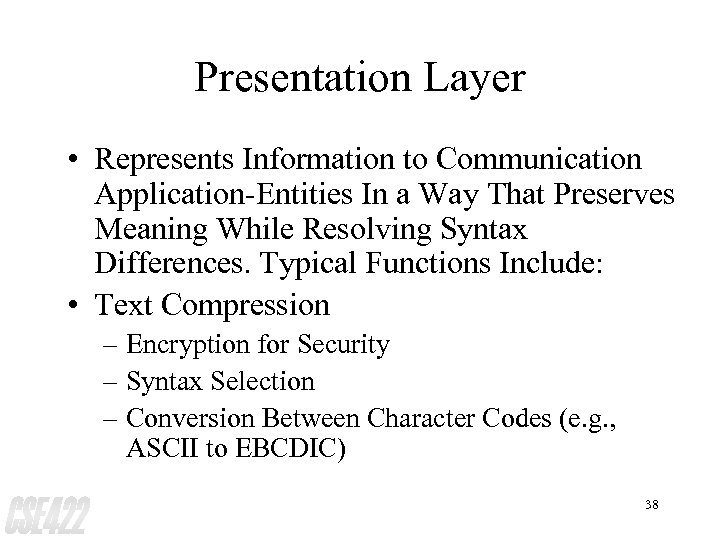 Presentation Layer

• Represents Information to Communication Application-Entities In a Way That Preserves Meaning While Resolving Syntax Differences. Typical Functions Include:

• Text Compression
– Encryption for Security
– Syntax Selection
– Conversion Between Character Codes (e.g., ASCII to EBCDIC)

CSE422

38